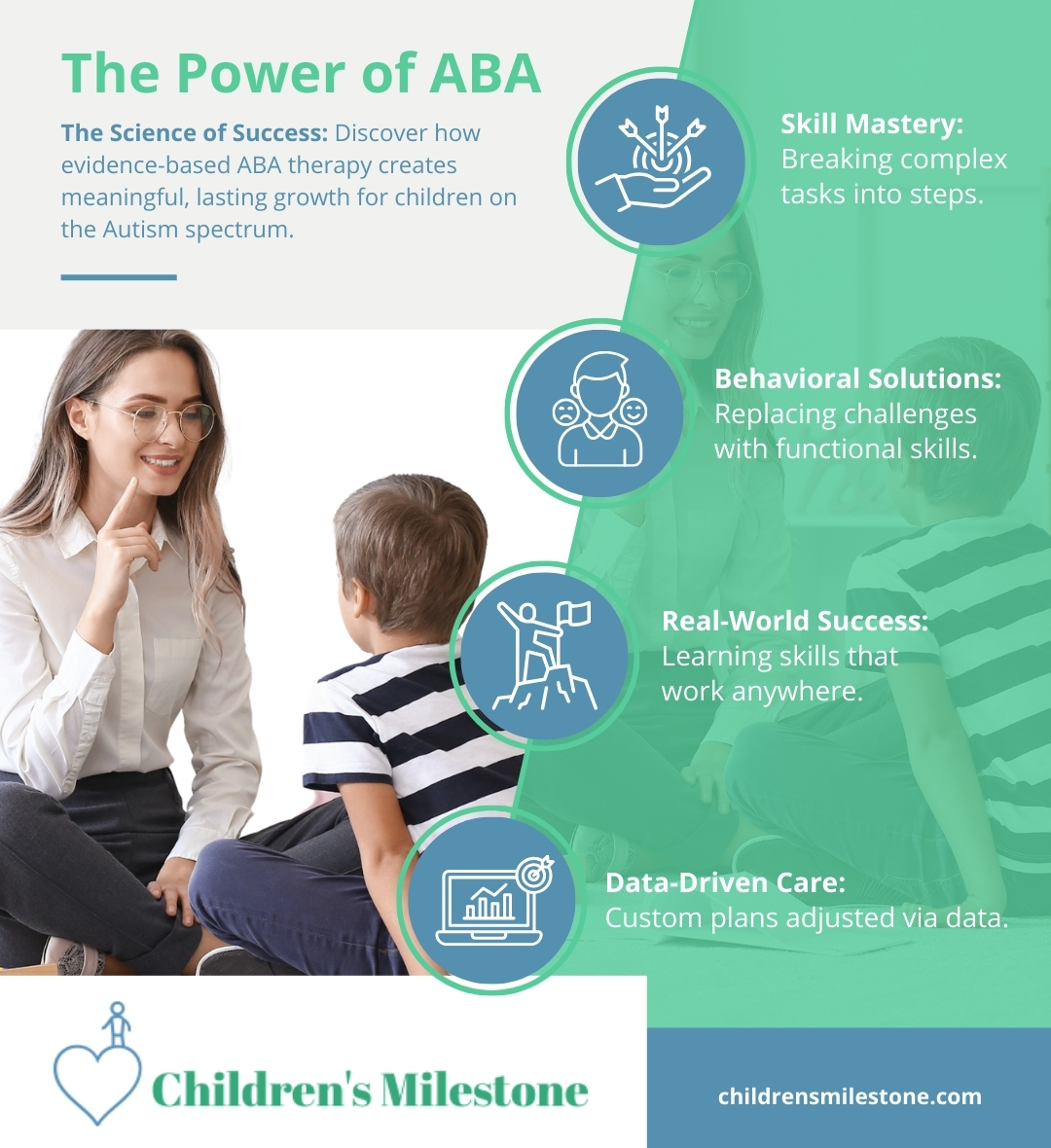 The Power of ABA

The Science of Success: Discover how evidence-based ABA therapy creates meaningful, lasting growth for children on the Autism spectrum.

Skill Mastery: Breaking complex tasks into steps.

Behavioral Solutions: Replacing challenges with functional skills.

Real-World Success: Learning skills that work anywhere.

Data-Driven Care: Custom plans adjusted via data.

Children's Milestone

childrensmilestone.com